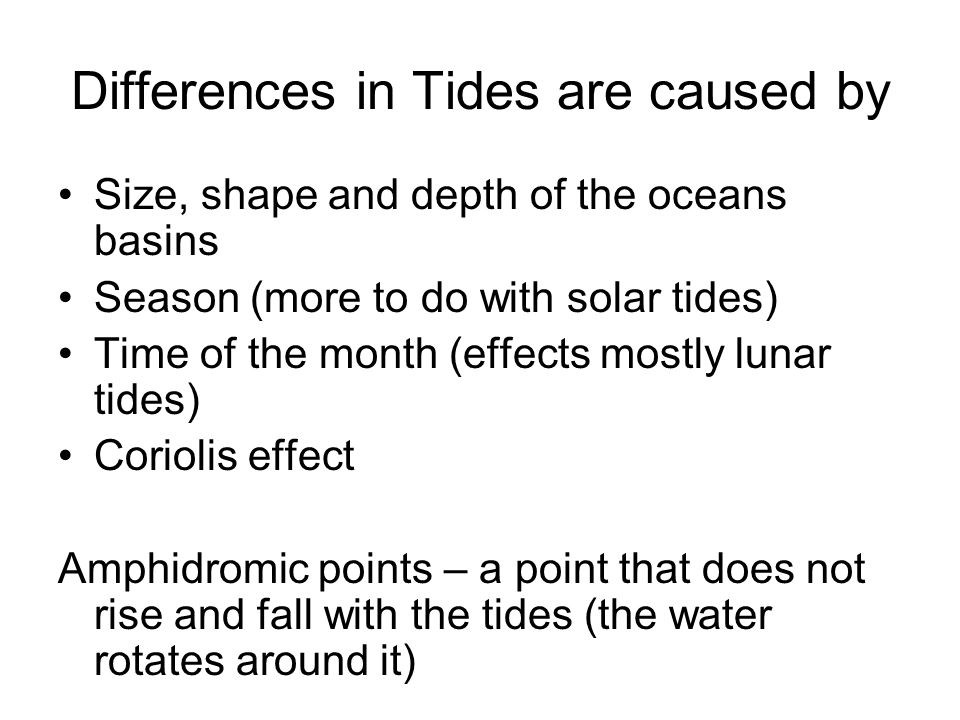 Differences in Tides are caused by

• Size, shape and depth of the oceans basins
• Season (more to do with solar tides)
• Time of the month (effects mostly lunar tides)
• Coriolis effect

Amphidromic points – a point that does not rise and fall with the tides (the water rotates around it)